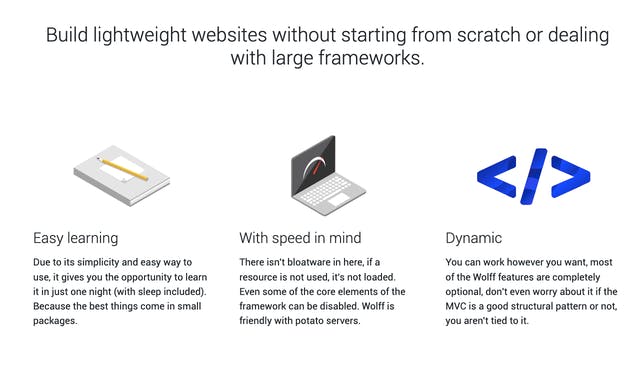 Build lightweight websites without starting from scratch or dealing with large frameworks.

Easy learning

Due to its simplicity and easy way to use, it gives you the opportunity to learn it in just one night (with sleep included). Because the best things come in small packages.

With speed in mind

There isn't bloatware in here, if a resource is not used, it's not loaded. Even some of the core elements of the framework can be disabled. Wolff is friendly with potato servers.

Dynamic

You can work however you want, most of the Wolff features are completely optional, don't even worry about it if the MVC is a good structural pattern or not, you aren't tied to it.